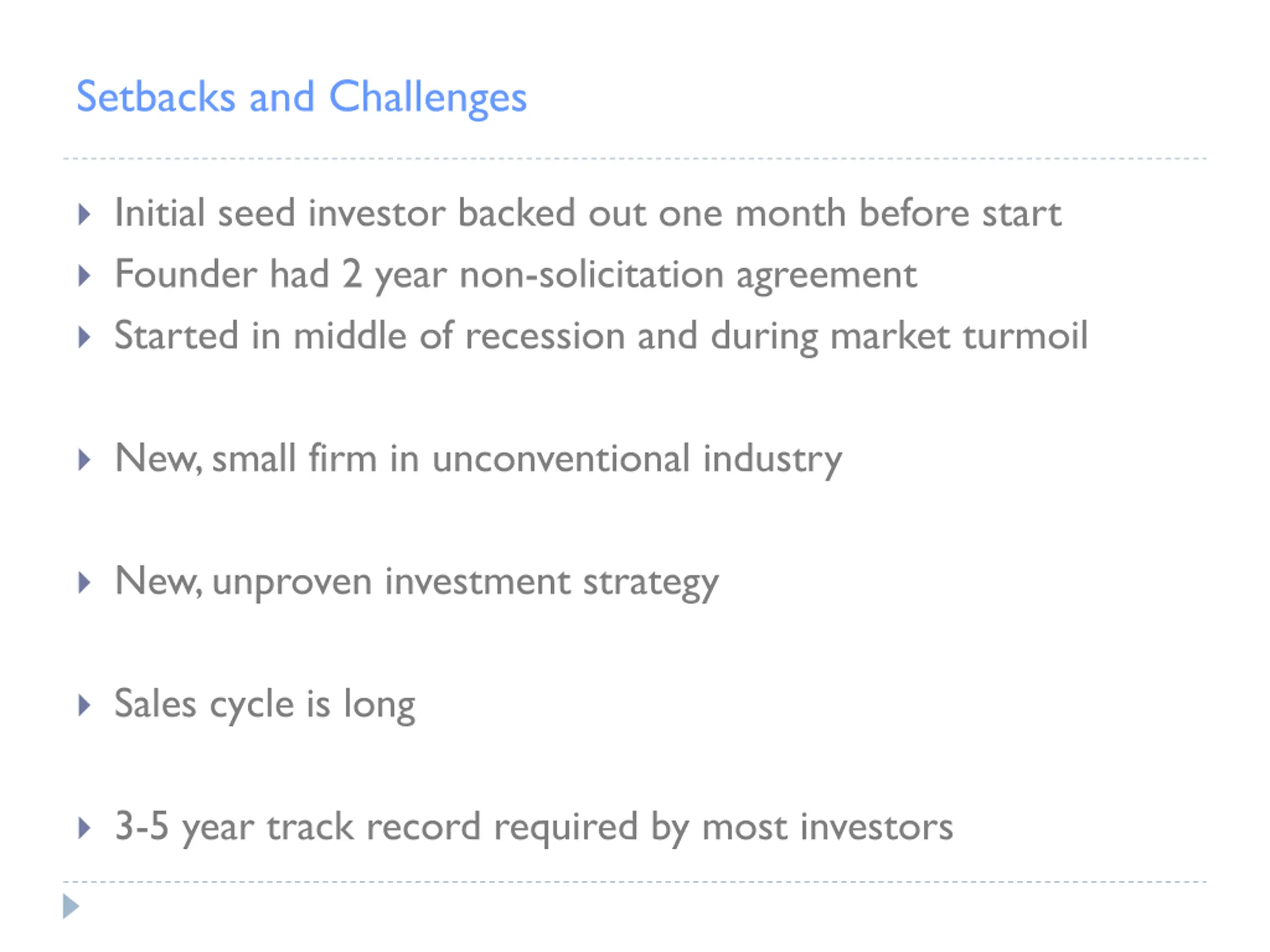 Setbacks and Challenges

Initial seed investor backed out one month before start
Founder had 2 year non-solicitation agreement
Started in middle of recession and during market turmoil

New, small firm in unconventional industry

New, unproven investment strategy

Sales cycle is long

3-5 year track record required by most investors